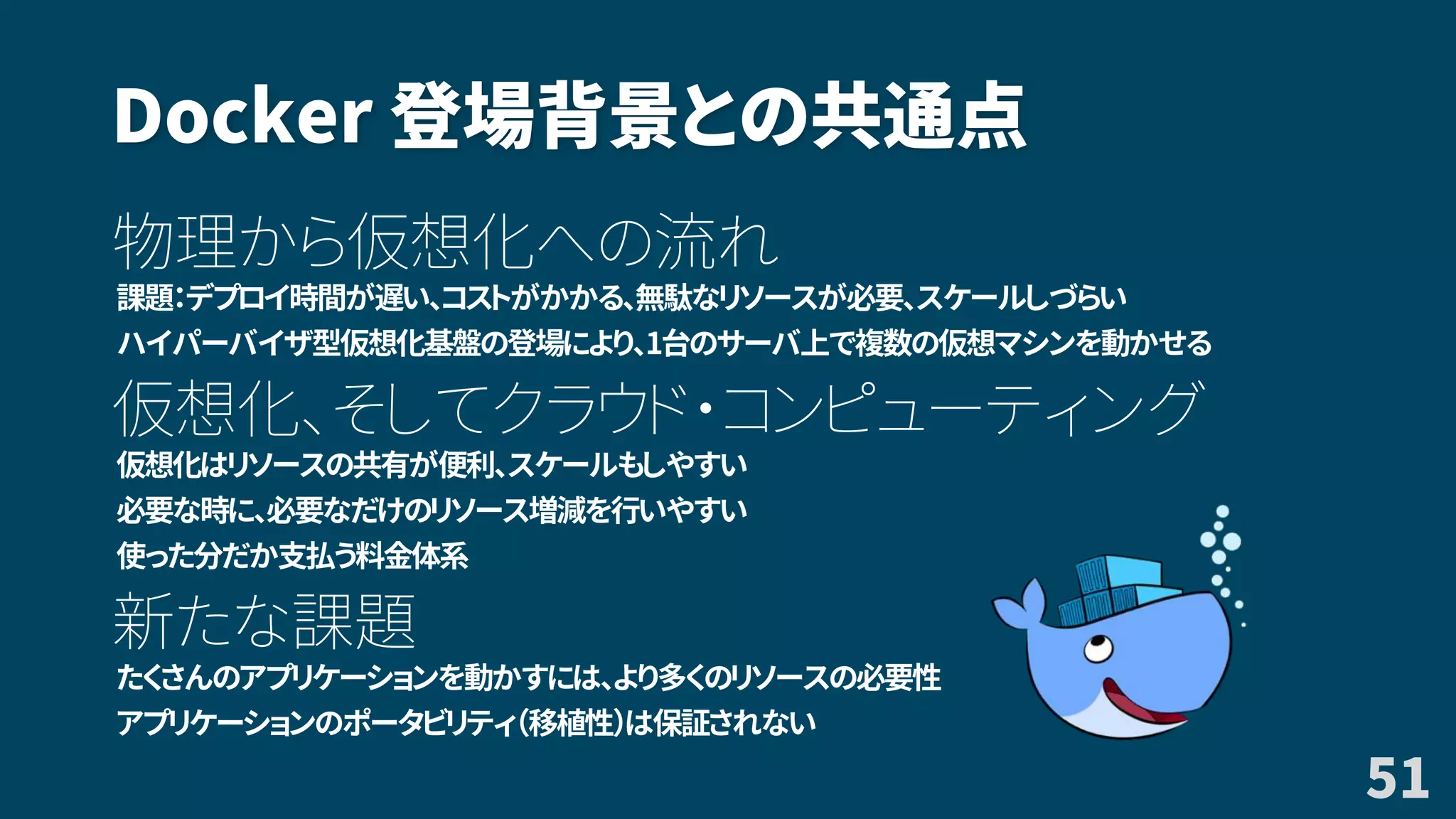 Docker 登場背景との共通点

物理から仮想化への流れ

課題：デプロイ時間が遅い、コストがかかる、無駄なリソースが必要、スケールしづらい

ハイパーバイザ型仮想化基盤の登場により、1台のサーバ上で複数の仮想マシンを動かせる

仮想化、そしてクラウド・コンピューティング

仮想化はリソースの共有が便利、スケールもしやすい

必要な時に、必要なだけのリソース増減を行いやすい

使った分だか支払う料金体系

新たな課題

たくさんのアプリケーションを動かすには、より多くのリソースの必要性

アプリケーションのポータビリティ（移植性）は保証されない

51